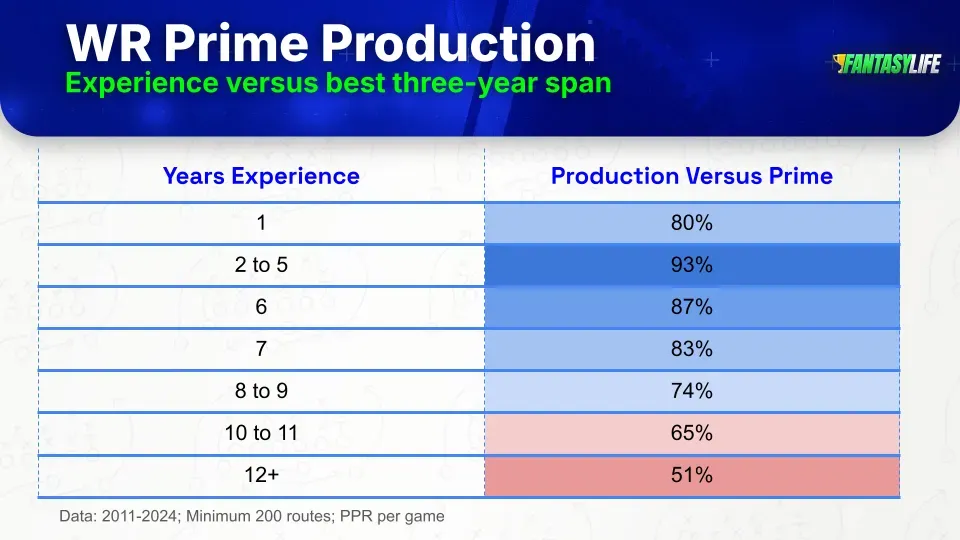 WR Prime Production
Experience versus best three-year span

FANTASYLIFE

| Years Experience | Production Versus Prime |
|---|---|
| 1 | 80% |
| 2 to 5 | 93% |
| 6 | 87% |
| 7 | 83% |
| 8 to 9 | 74% |
| 10 to 11 | 65% |
| 12+ | 51% |

Data: 2011-2024; Minimum 200 routes; PPR per game